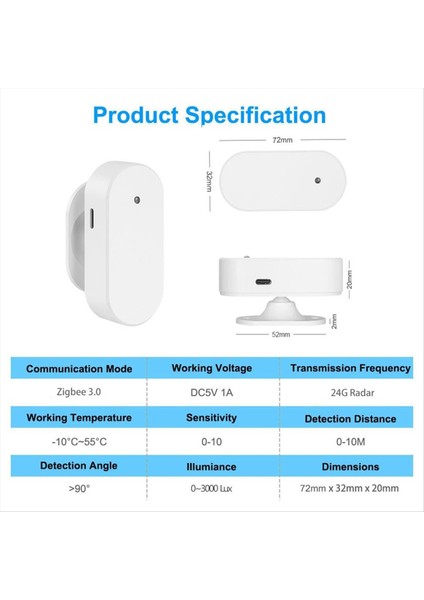 Product Specification

72mm

32mm

20mm

2mm

52mm

| Communication Mode | Working Voltage | Transmission Frequency |
|---|---|---|
| Zigbee 3.0 | DC5V 1A | 24G Radar |
| Working Temperature | Sensitivity | Detection Distance |
| -10°C~55°C | 0-10 | 0-10M |
| Detection Angle | Illumiance | Dimensions |
| >90° | 0~3000 Lux | 72mm x 32mm x 20mm |